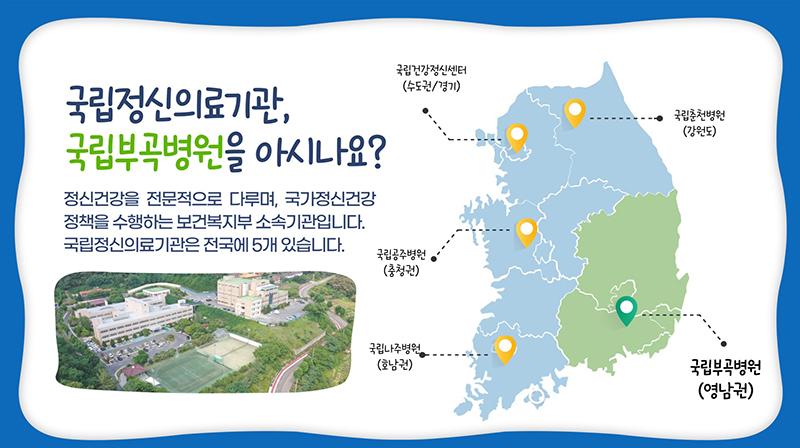 국립정신의료기관,
국립부곡병원을 아시나요?

정신건강을 전문적으로 다루며, 국가정신건강 정책을 수행하는 보건복지부 소속기관입니다. 국립정신의료기관은 전국에 5개 있습니다.

국립건강정신센터
(수도권/경기)

국립춘천병원
(강원도)

국립공주병원
(충청권)

국립나주병원
(호남권)

국립부곡병원
(영남권)